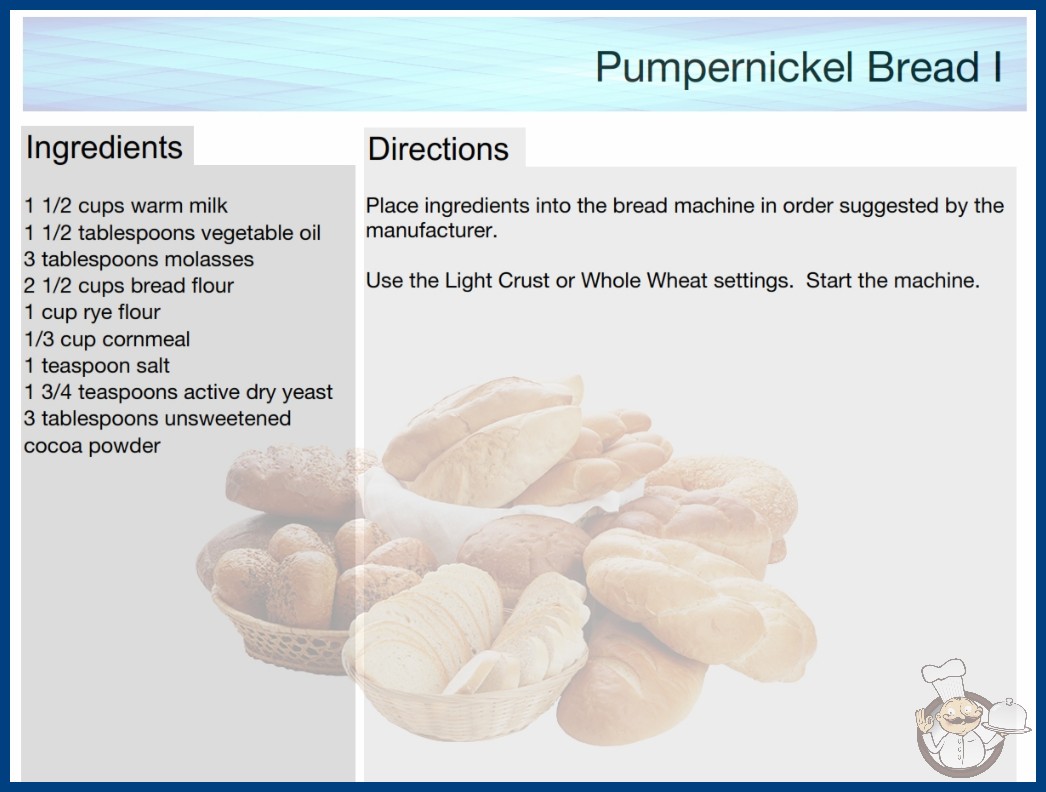 Pumpernickel Bread I

Ingredients

1 1/2 cups warm milk
1 1/2 tablespoons vegetable oil
3 tablespoons molasses
2 1/2 cups bread flour
1 cup rye flour
1/3 cup cornmeal
1 teaspoon salt
1 3/4 teaspoons active dry yeast
3 tablespoons unsweetened cocoa powder

Directions

Place ingredients into the bread machine in order suggested by the manufacturer.

Use the Light Crust or Whole Wheat settings. Start the machine.